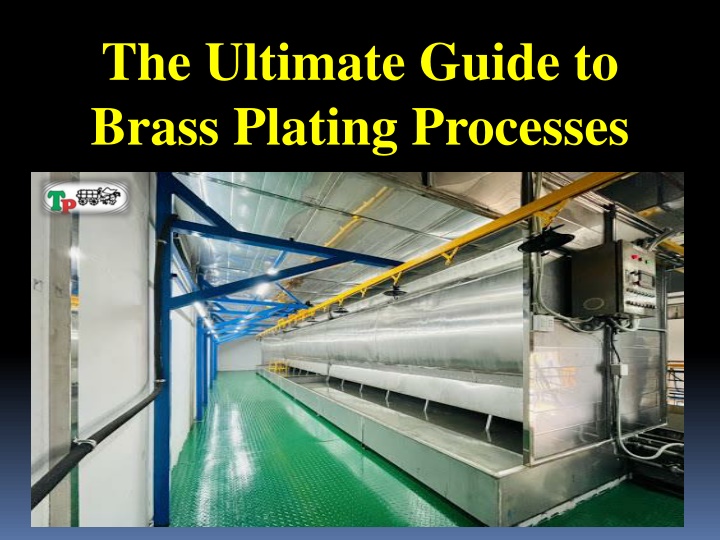 The Ultimate Guide to Brass Plating Processes

TP